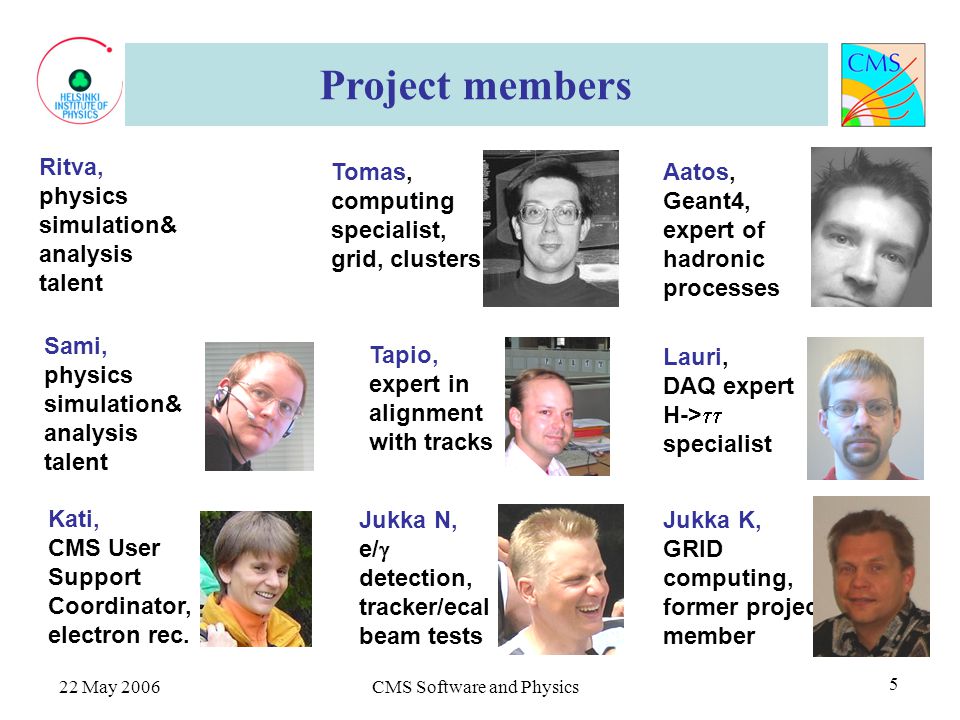 HELSINKI INSTITUTE OF PHYSICS

Project members

CMS

Ritva, physics simulation& analysis talent

Tomas, computing specialist, grid, clusters

Aatos, Geant4, expert of hadronic processes

Sami, physics simulation& analysis talent

Tapio, expert in alignment with tracks

Lauri, DAQ expert H->$\tau\tau$ specialist

Kati, CMS User Support Coordinator, electron rec.

Jukka N, e/$\gamma$ detection, tracker/ecal beam tests

Jukka K, GRID computing, former projec member

22 May 2006

CMS Software and Physics

5